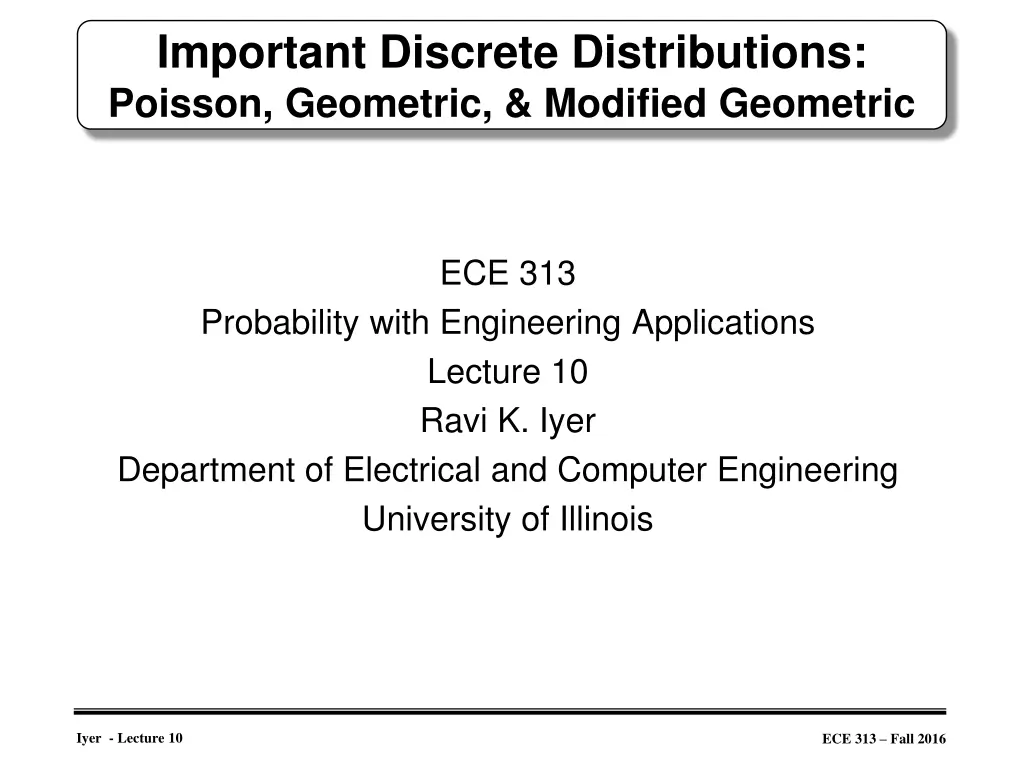 Important Discrete Distributions:
Poisson, Geometric, & Modified Geometric

ECE 313
Probability with Engineering Applications
Lecture 10
Ravi K. Iyer
Department of Electrical and Computer Engineering
University of Illinois

Iyer - Lecture 10

ECE 313 – Fall 2016